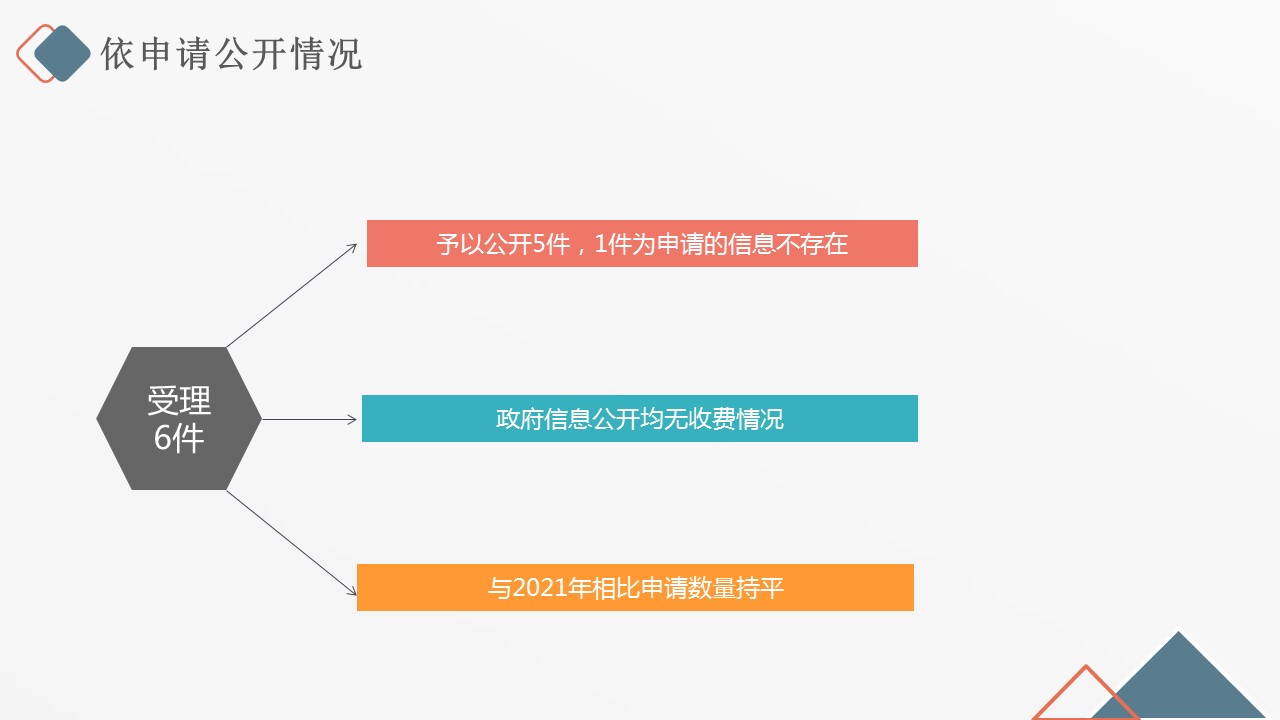 依申请公开情况

受理
6件

予以公开5件，1件为申请的信息不存在

政府信息公开均无收费情况

与2021年相比申请数量持平